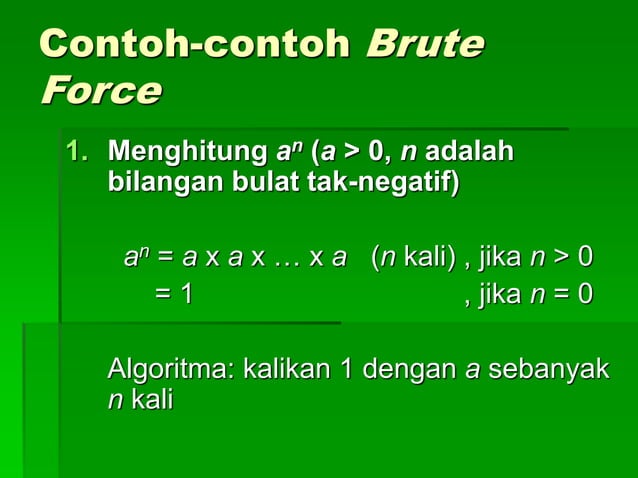 Contoh-contoh Brute Force

1. Menghitung $a^n$ ($a > 0$, $n$ adalah bilangan bulat tak-negatif)

$a^n = a \times a \times \ldots \times a$ ($n$ kali) , jika $n > 0$
$= 1$ , jika $n = 0$

Algoritma: kalikan 1 dengan $a$ sebanyak $n$ kali